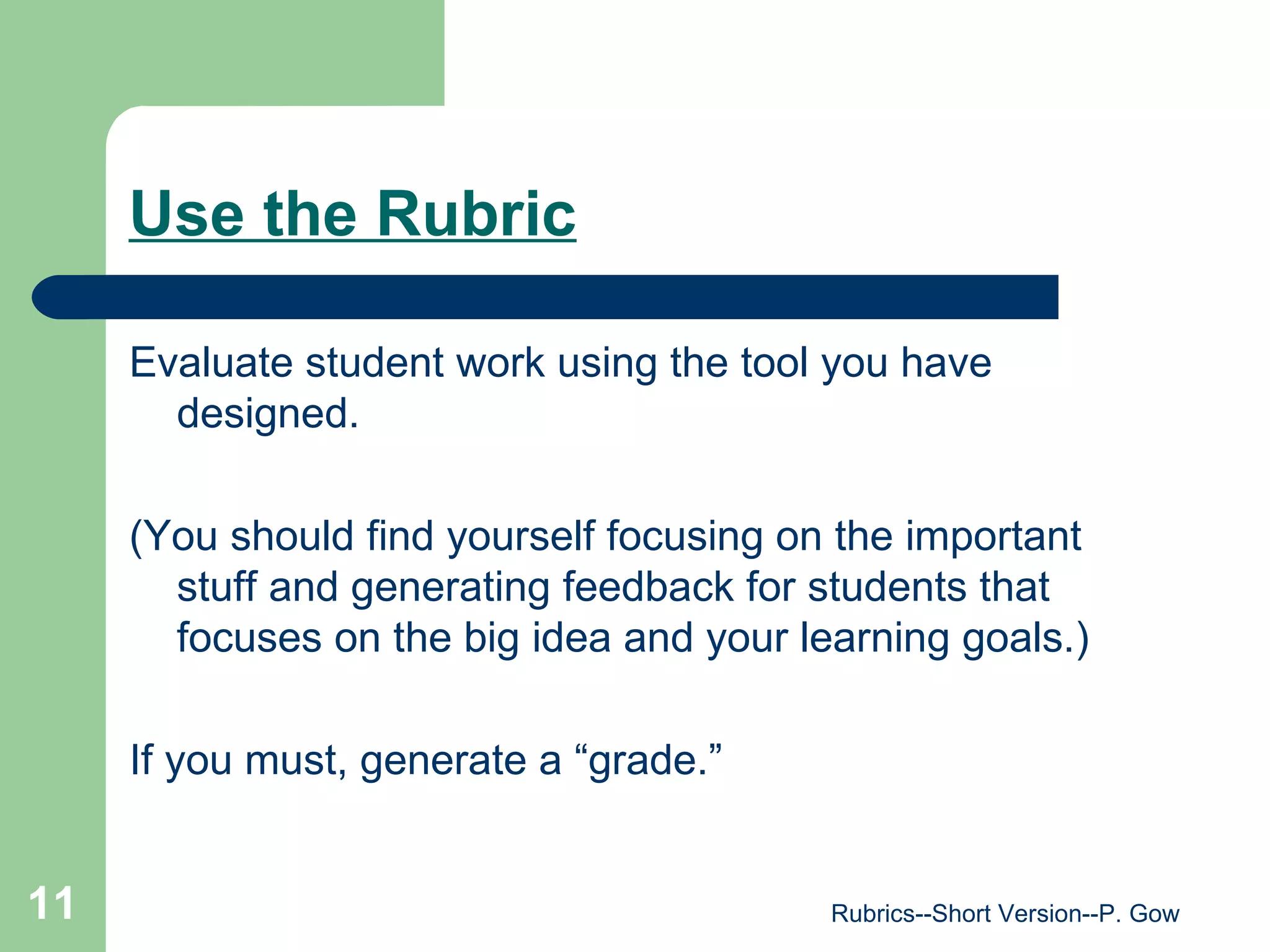 Use the Rubric

Evaluate student work using the tool you have designed.

(You should find yourself focusing on the important stuff and generating feedback for students that focuses on the big idea and your learning goals.)

If you must, generate a “grade.”

11

Rubrics--Short Version--P. Gow